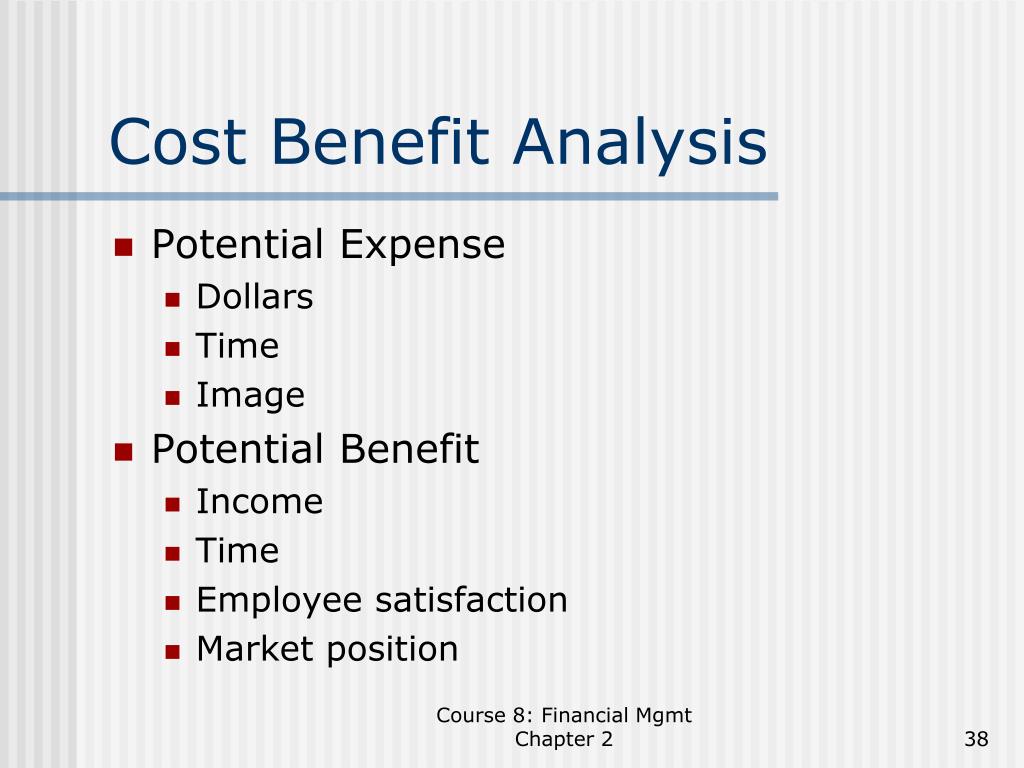 Cost Benefit Analysis

- Potential Expense
  - Dollars
  - Time
  - Image
- Potential Benefit
  - Income
  - Time
  - Employee satisfaction
  - Market position

Course 8: Financial Mgmt
Chapter 2

38